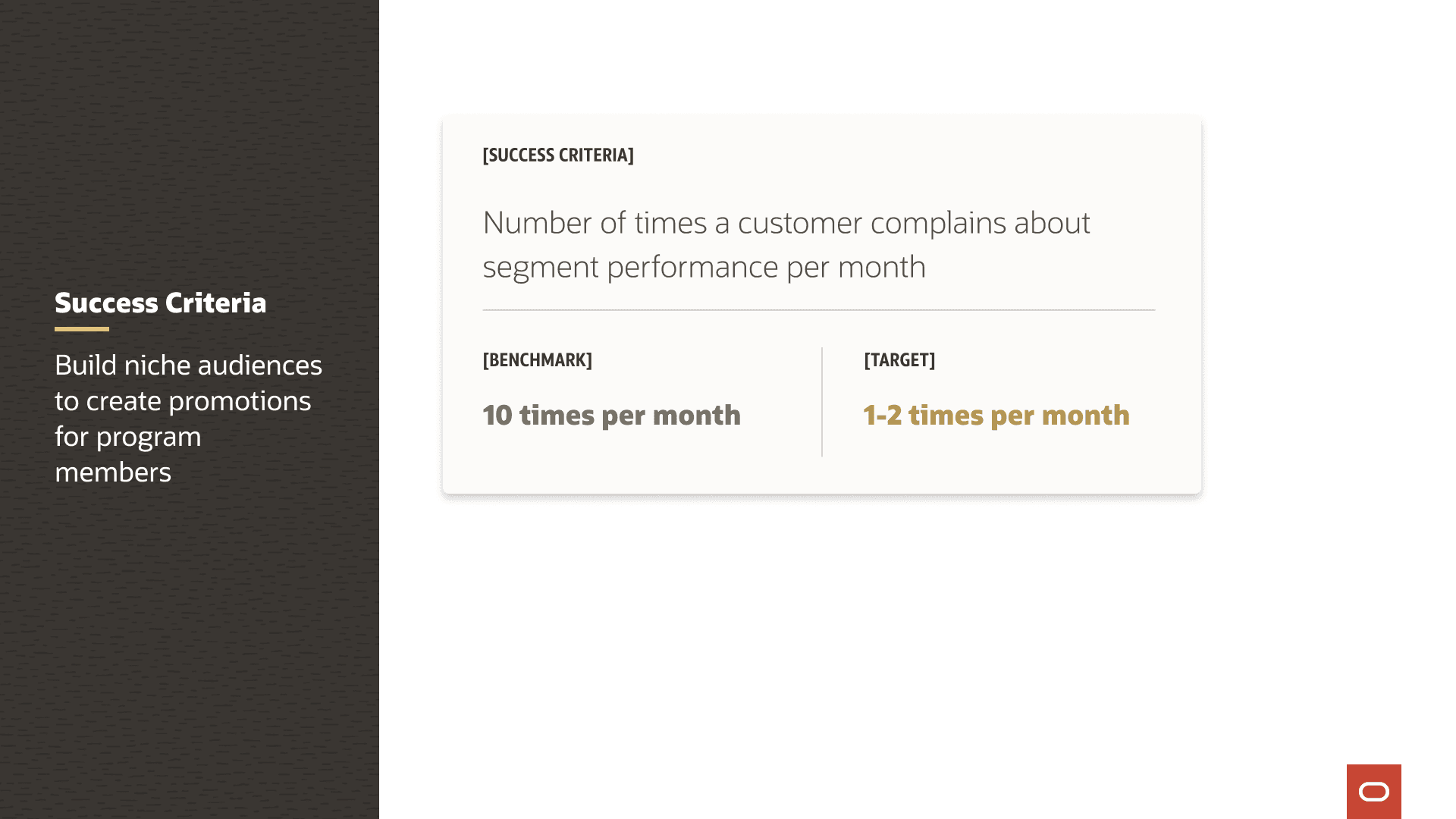 Success Criteria

Build niche audiences to create promotions for program members

[SUCCESS CRITERIA]

Number of times a customer complains about segment performance per month

[BENCHMARK]

10 times per month

[TARGET]

1-2 times per month